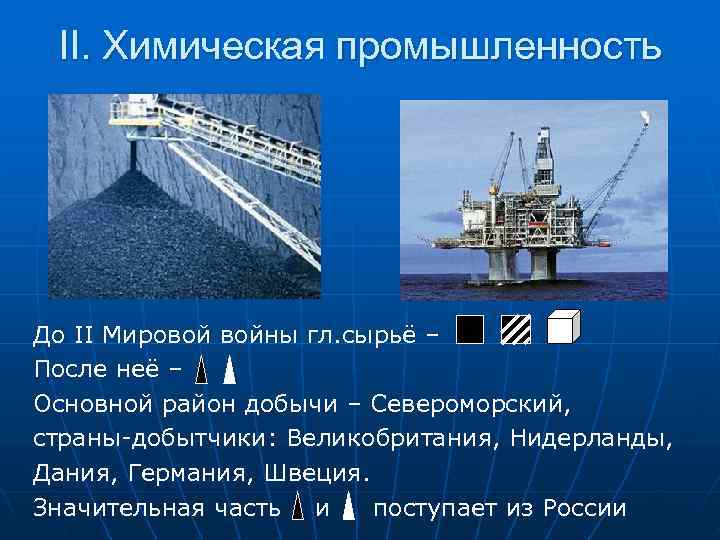 II. Химическая промышленность

До II Мировой войны гл.сырьё –

После неё –

Основной район добычи – Североморский, страны-добытчики: Великобритания, Нидерланды, Дания, Германия, Швеция.

Значительная часть и поступает из России